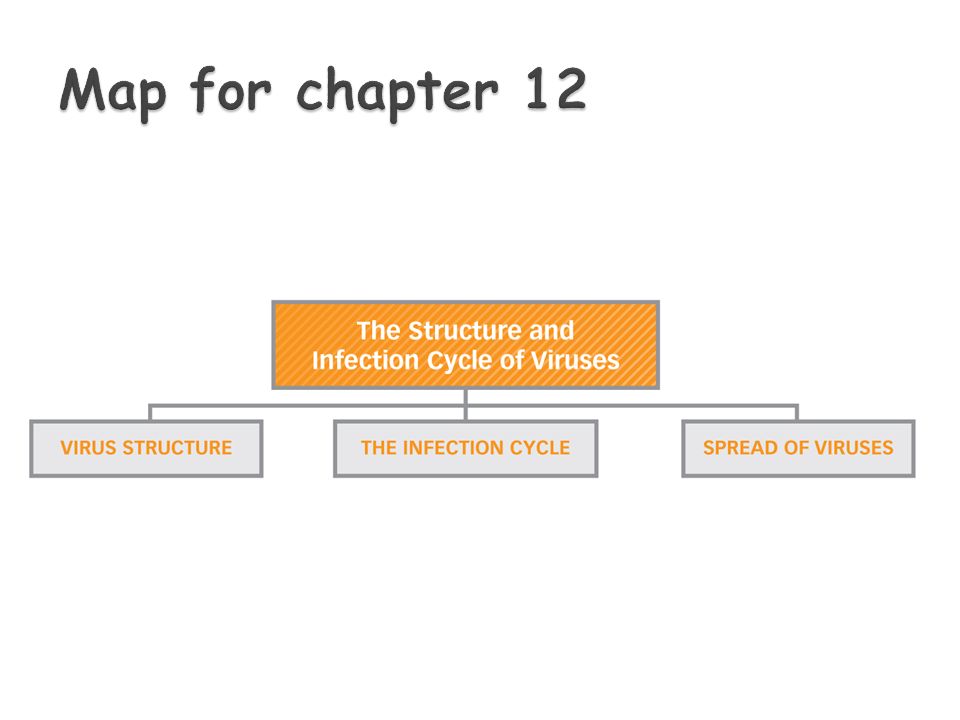 Map for chapter 12

The Structure and Infection Cycle of Viruses

VIRUS STRUCTURE

THE INFECTION CYCLE

SPREAD OF VIRUSES